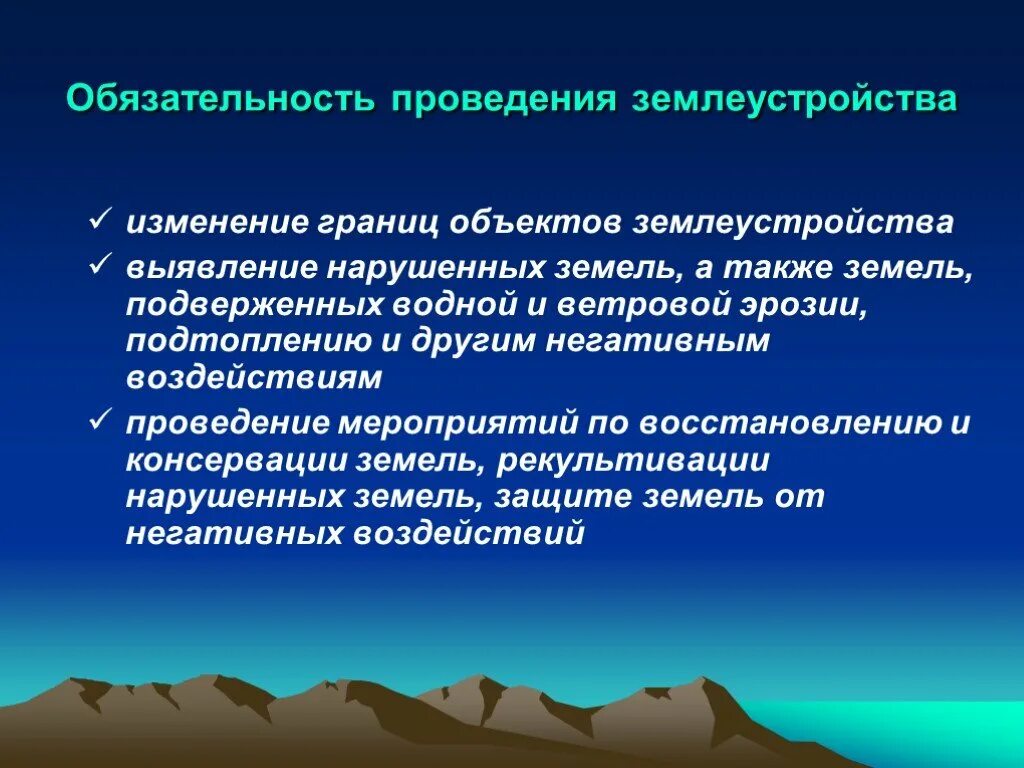 Обязательность проведения землеустройства

✓ изменение границ объектов землеустройства

✓ выявление нарушенных земель, а также земель, подверженных водной и ветровой эрозии, подтоплению и другим негативным воздействиям

✓ проведение мероприятий по восстановлению и консервации земель, рекультивации нарушенных земель, защите земель от негативных воздействий